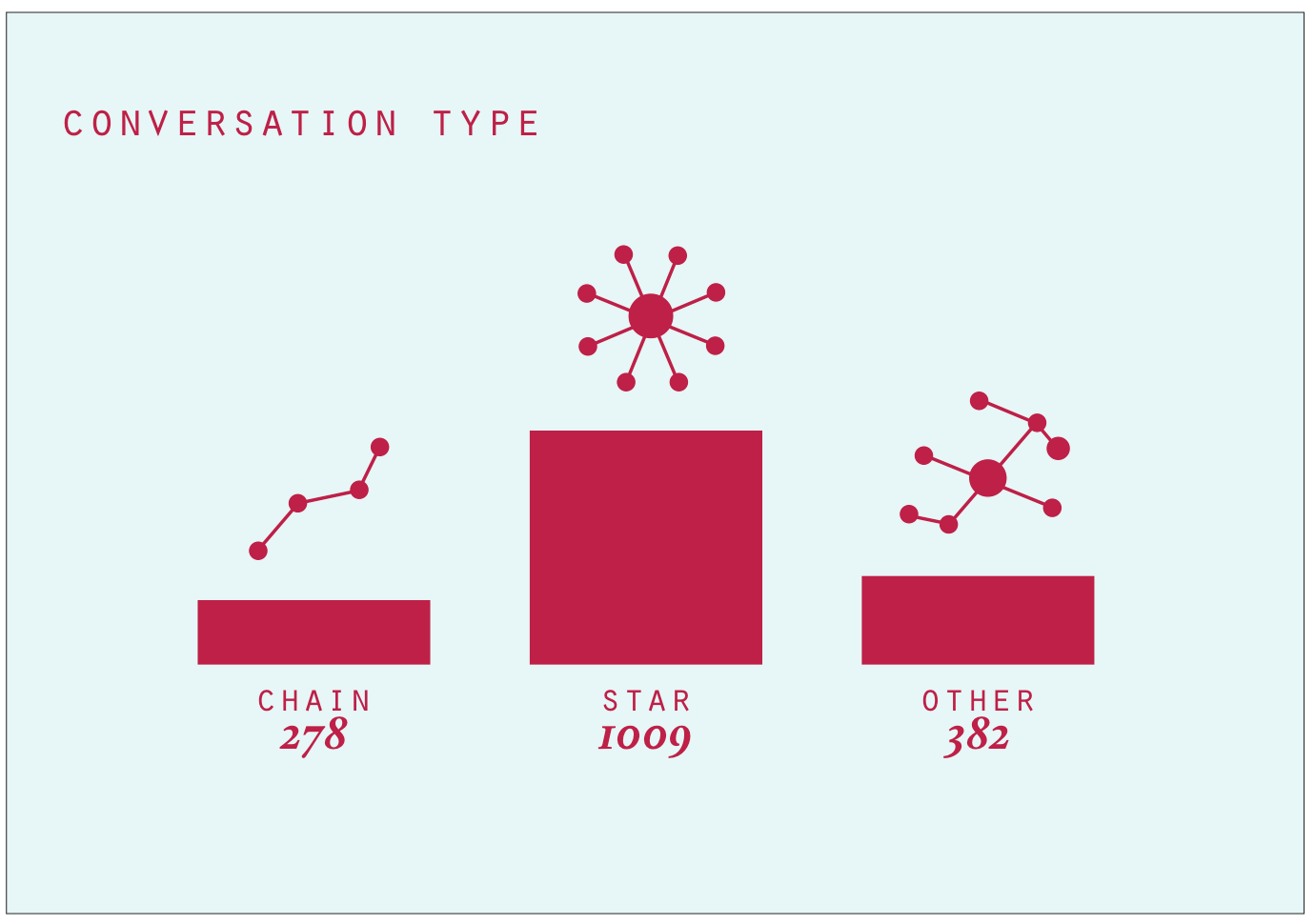 CONVERSATION TYPE

CHAIN
278

STAR
1009

OTHER
382